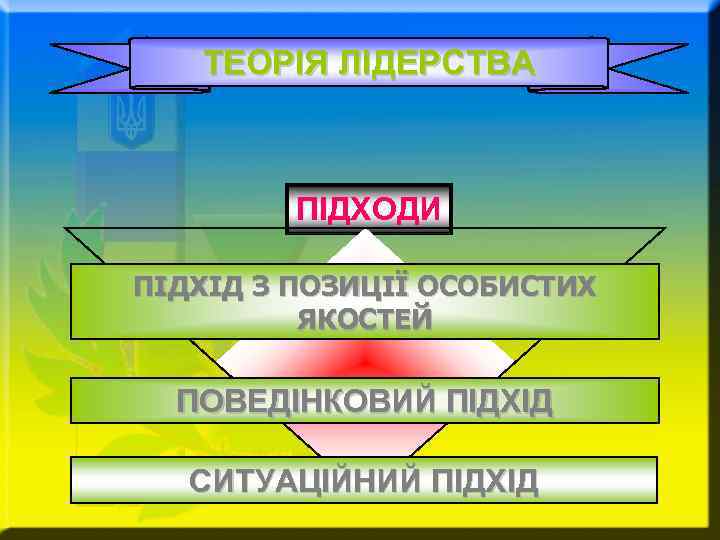 ТЕОРІЯ ЛІДЕРСТВА

ПІДХОДИ

ПІДХІД З ПОЗИЦІЇ ОСОБИСТИХ ЯКОСТЕЙ

ПОВЕДІНКОВИЙ ПІДХІД

СИТУАЦІЙНИЙ ПІДХІД